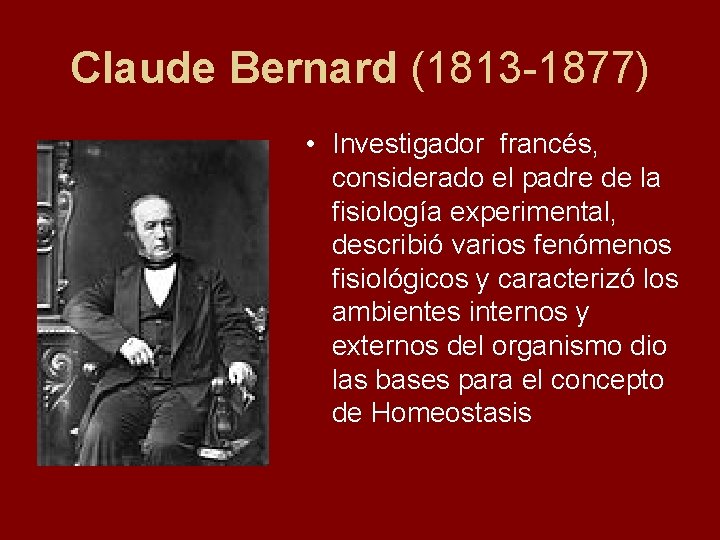 Claude Bernard (1813-1877)

• Investigador francés, considerado el padre de la fisiología experimental, describió varios fenómenos fisiológicos y caracterizó los ambientes internos y externos del organismo dio las bases para el concepto de Homeostasis